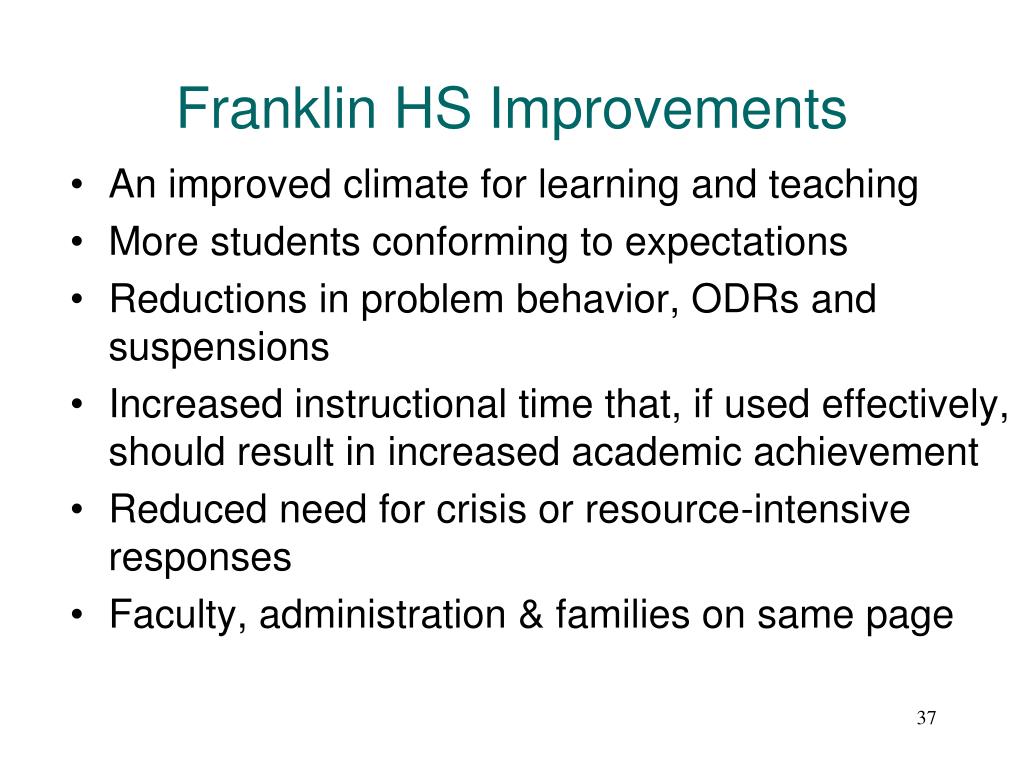 Franklin HS Improvements

• An improved climate for learning and teaching
• More students conforming to expectations
• Reductions in problem behavior, ODRs and suspensions
• Increased instructional time that, if used effectively, should result in increased academic achievement
• Reduced need for crisis or resource-intensive responses
• Faculty, administration & families on same page

37